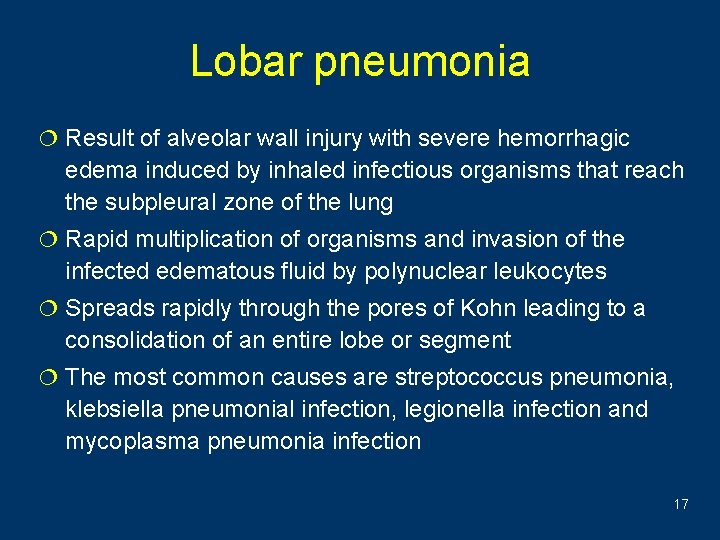 Lobar pneumonia

❍ Result of alveolar wall injury with severe hemorrhagic edema induced by inhaled infectious organisms that reach the subpleural zone of the lung

❍ Rapid multiplication of organisms and invasion of the infected edematous fluid by polynuclear leukocytes

❍ Spreads rapidly through the pores of Kohn leading to a consolidation of an entire lobe or segment

❍ The most common causes are streptococcus pneumonia, klebsiella pneumonial infection, legionella infection and mycoplasma pneumonia infection

17